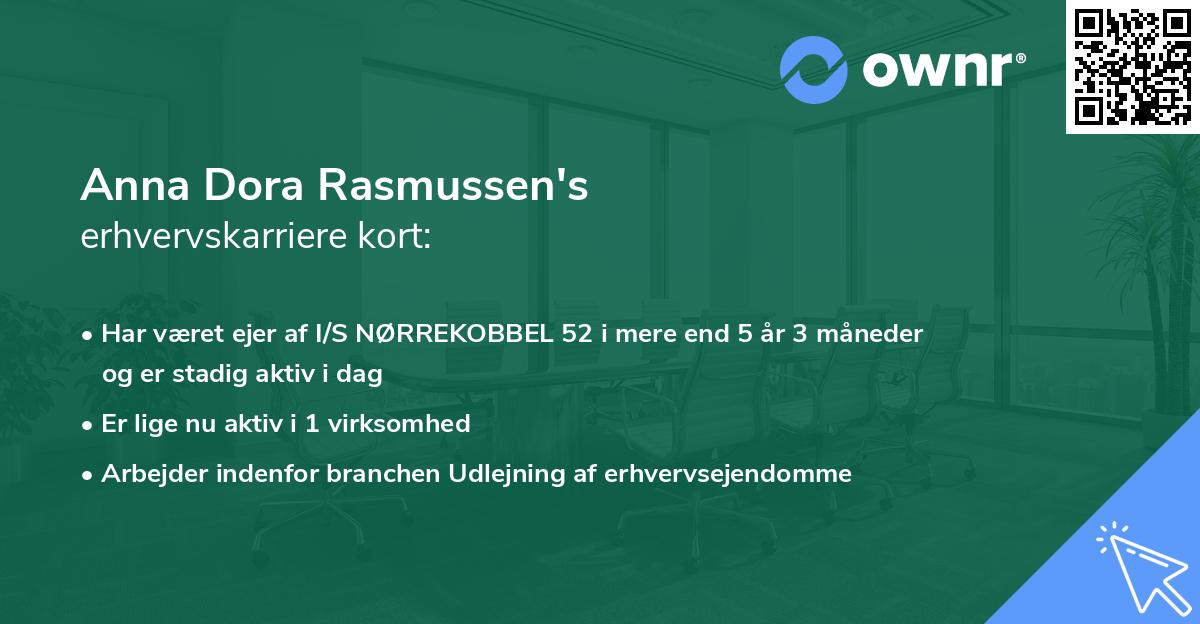 ownr®

Anna Dora Rasmussen's
erhvervskarriere kort:

• Har været ejer af I/S NØRREKOBBEL 52 i mere end 5 år 3 måneder og er stadig aktiv i dag
• Er lige nu aktiv i 1 virksomhed
• Arbejder indenfor branchen Udlejning af erhvervsejendomme